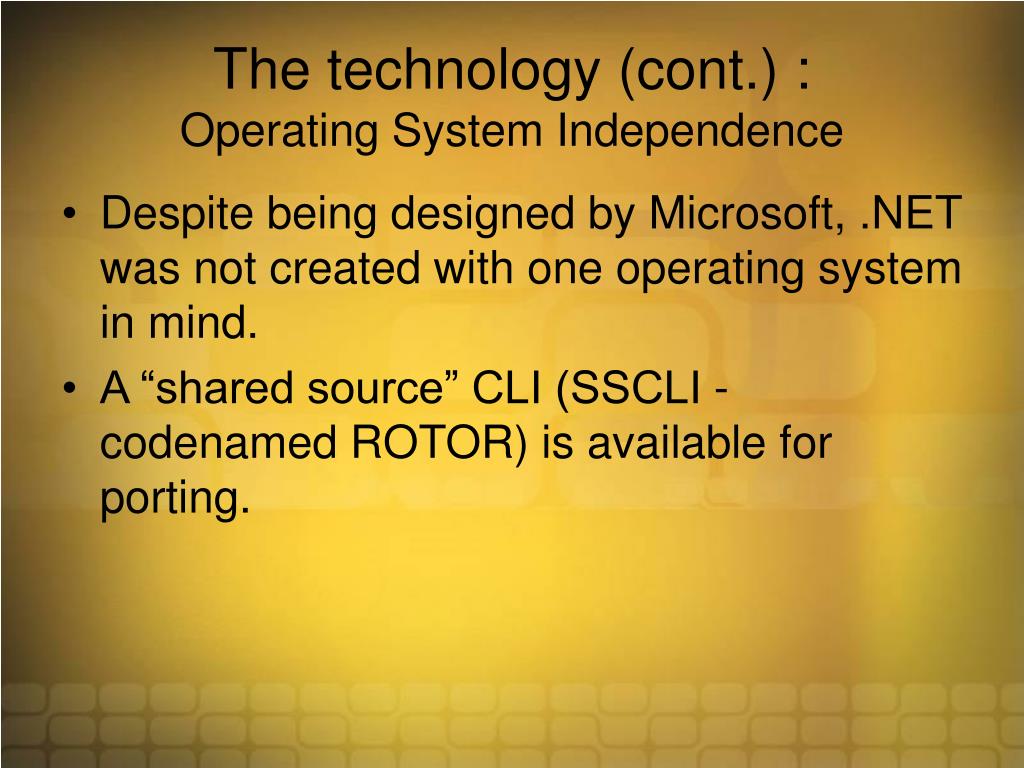 The technology (cont.) :
Operating System Independence

• Despite being designed by Microsoft, .NET was not created with one operating system in mind.
• A “shared source” CLI (SSCLI - codenamed ROTOR) is available for porting.